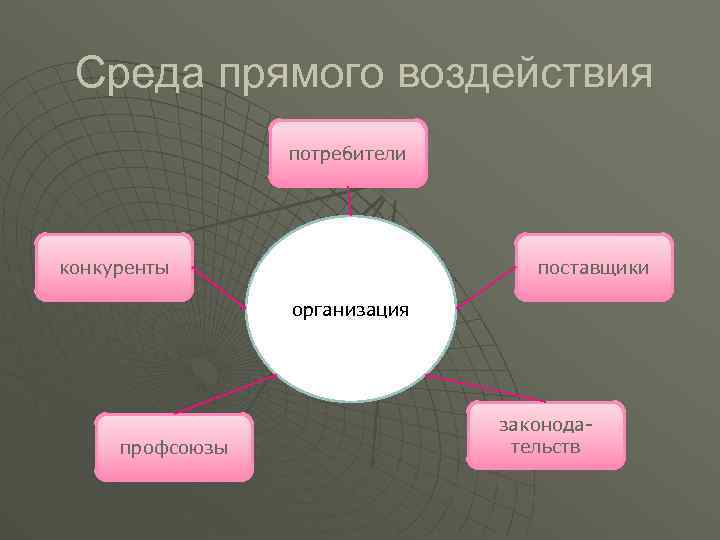 Среда прямого воздействия

потребители

конкуренты

организация

поставщики

профсоюзы

законодательств